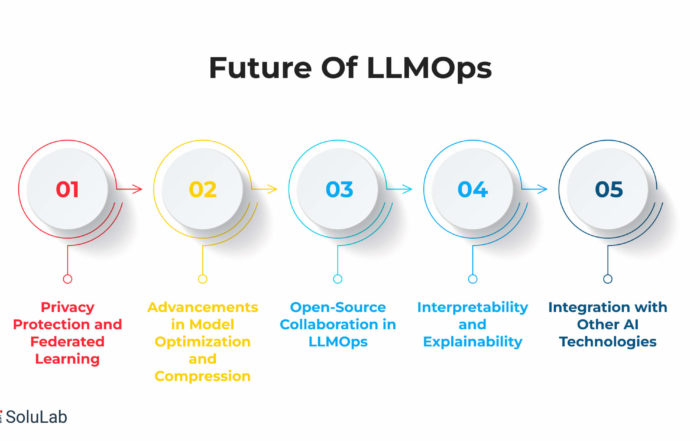 Future Of LLMOps

01

Privacy Protection and Federated Learning

02

Advancements in Model Optimization and Compression

03

Open-Source Collaboration in LLMOps

04

Interpretability and Explainability

05

Integration with Other AI Technologies

SoluLab